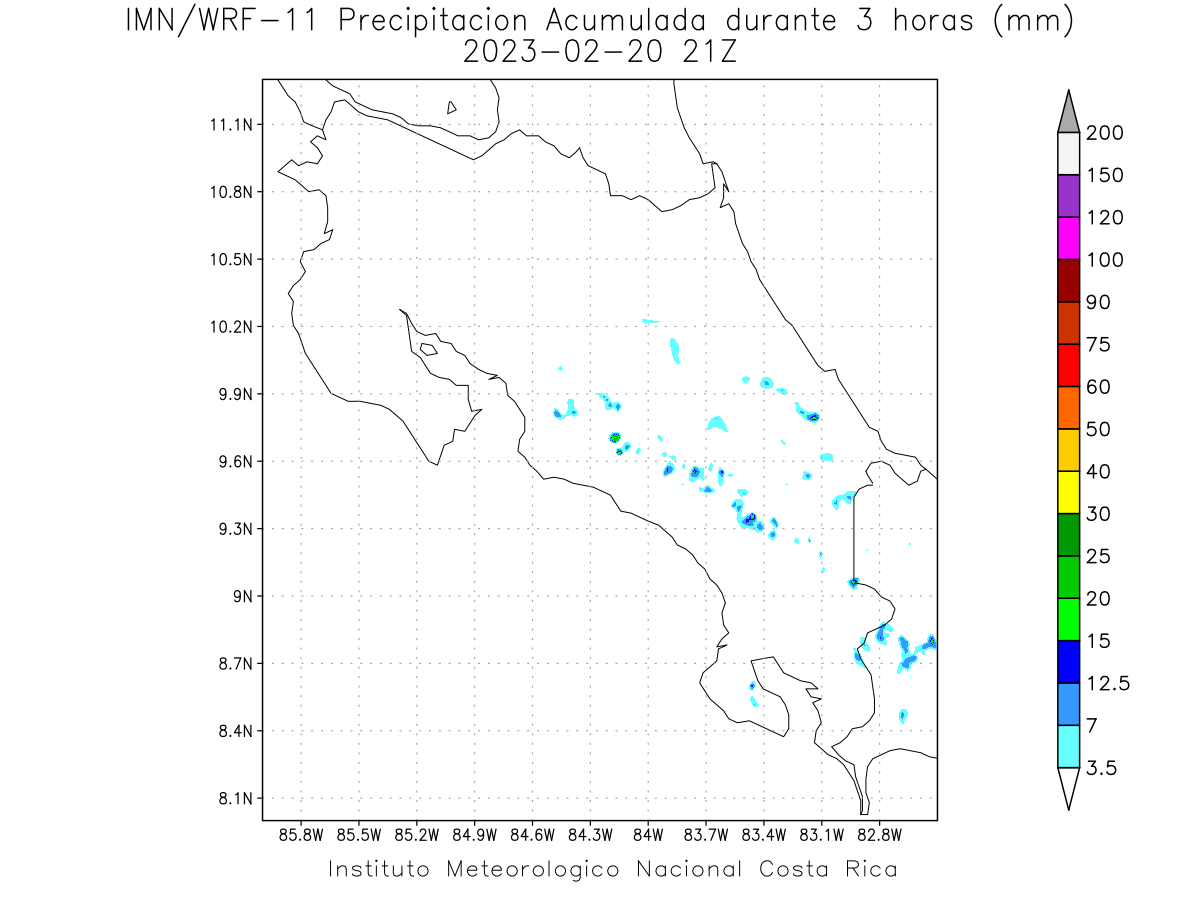 IMN/WRF-11 Precipitacion Acumulada durante 3 horas (mm)
2023-02-20 21Z

11.1N
10.8N
10.5N
10.2N
9.9N
9.6N
9.3N
9N
8.7N
8.4N
8.1N

85.8W 85.5W 85.2W 84.9W 84.6W 84.3W 84W 83.7W 83.4W 83.1W 82.8W

200
150
120
100
90
75
60
50
40
30
25
20
15
12.5
7
3.5

Instituto Meteorologico Nacional Costa Rica